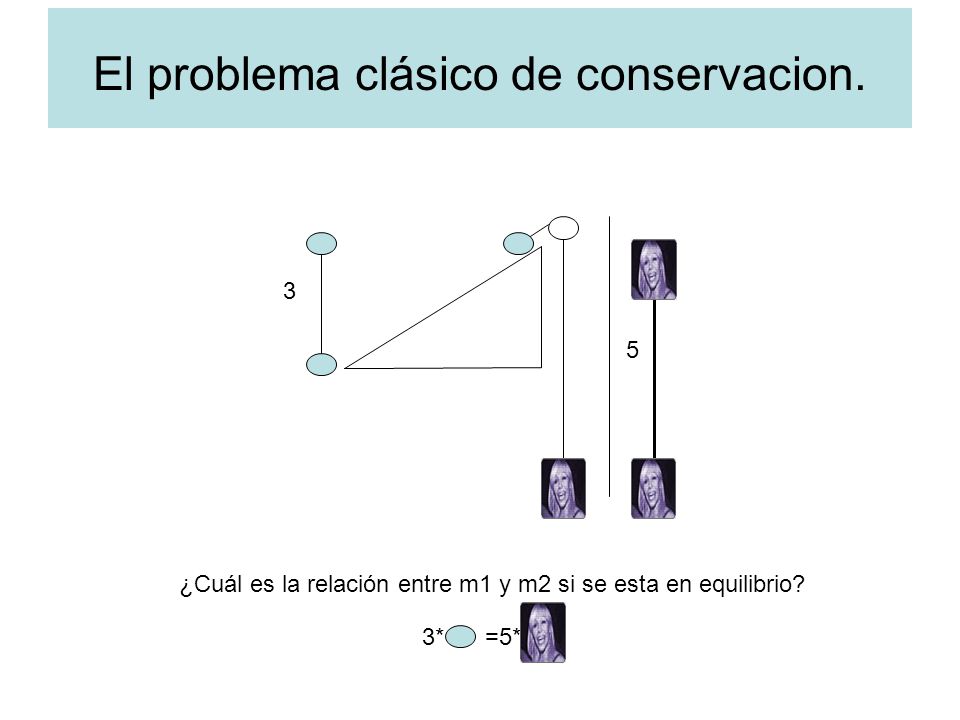 El problema clásico de conservacion.

3

5

¿Cuál es la relación entre m1 y m2 si se esta en equilibrio?

3* =5*